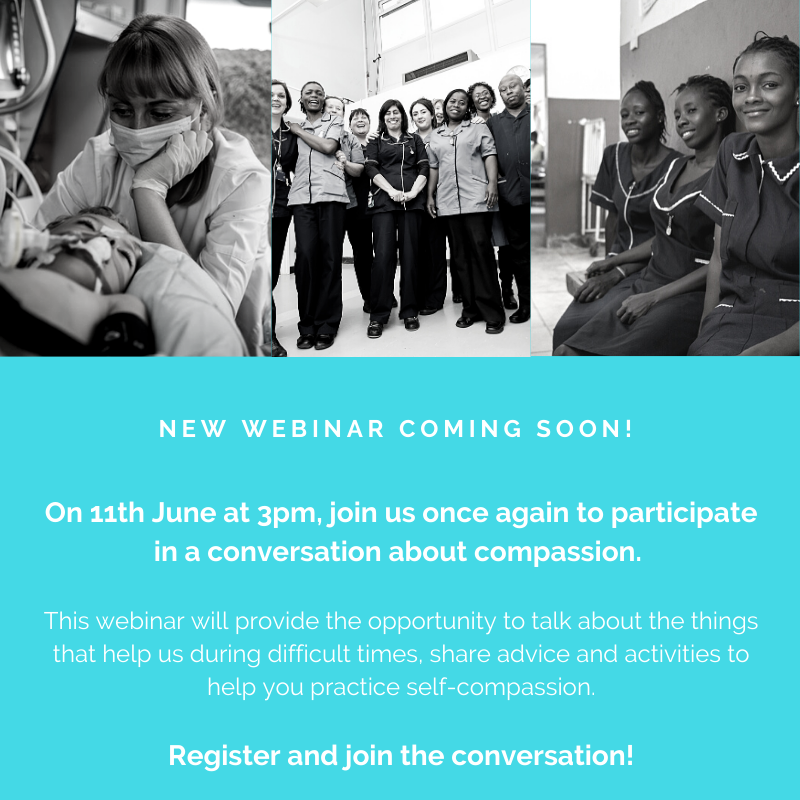 NEW WEBINAR COMING SOON!

On 11th June at 3pm, join us once again to participate in a conversation about compassion.

This webinar will provide the opportunity to talk about the things that help us during difficult times, share advice and activities to help you practice self-compassion.

Register and join the conversation!